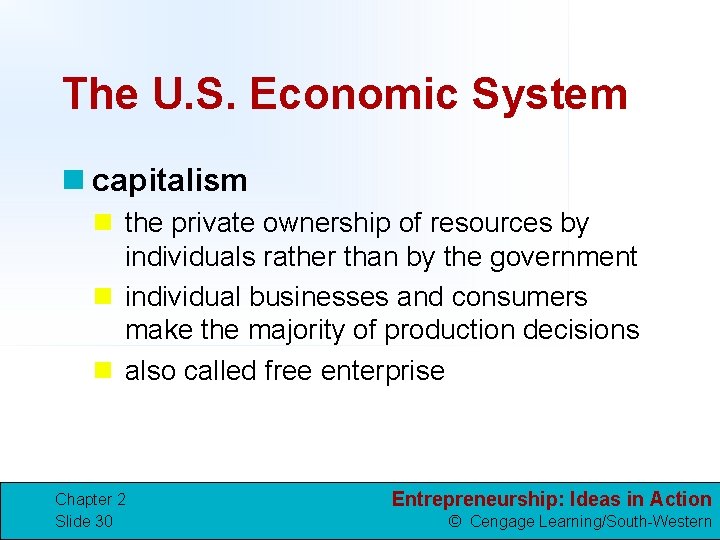 The U.S. Economic System

capitalism

the private ownership of resources by individuals rather than by the government

individual businesses and consumers make the majority of production decisions

also called free enterprise

Chapter 2
Slide 30

Entrepreneurship: Ideas in Action
© Cengage Learning/South-Western